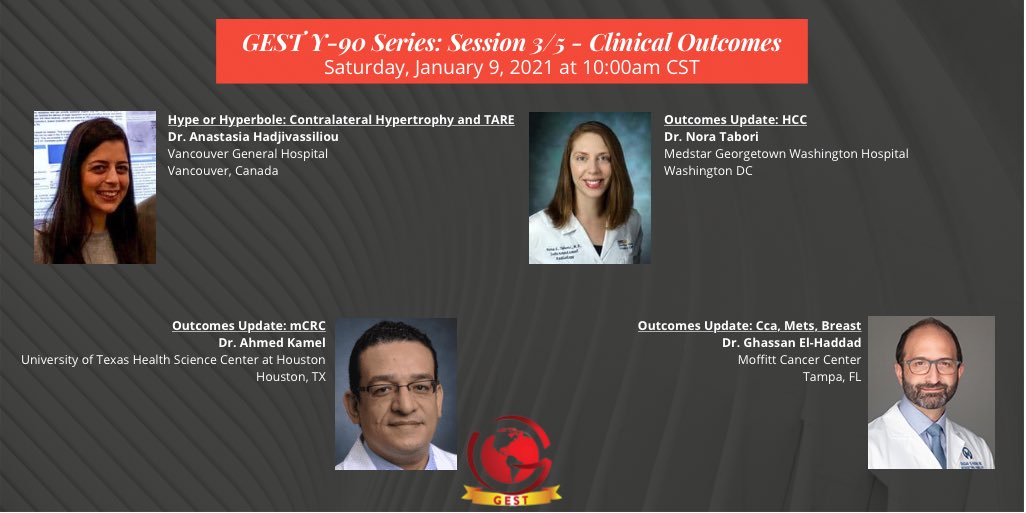 GEST Y-90 Series: Session 3/5 - Clinical Outcomes
Saturday, January 9, 2021 at 10:00am CST

Hype or Hyperbole: Contralateral Hypertrophy and TARE
Dr. Anastasia Hadjivassiliou
Vancouver General Hospital
Vancouver, Canada

Outcomes Update: HCC
Dr. Nora Tabori
Medstar Georgetown Washington Hospital
Washington DC

Outcomes Update: mCRC
Dr. Ahmed Kamel
University of Texas Health Science Center at Houston
Houston, TX

Outcomes Update: Cca, Mets, Breast
Dr. Ghassan El-Haddad
Moffitt Cancer Center
Tampa, FL

GEST